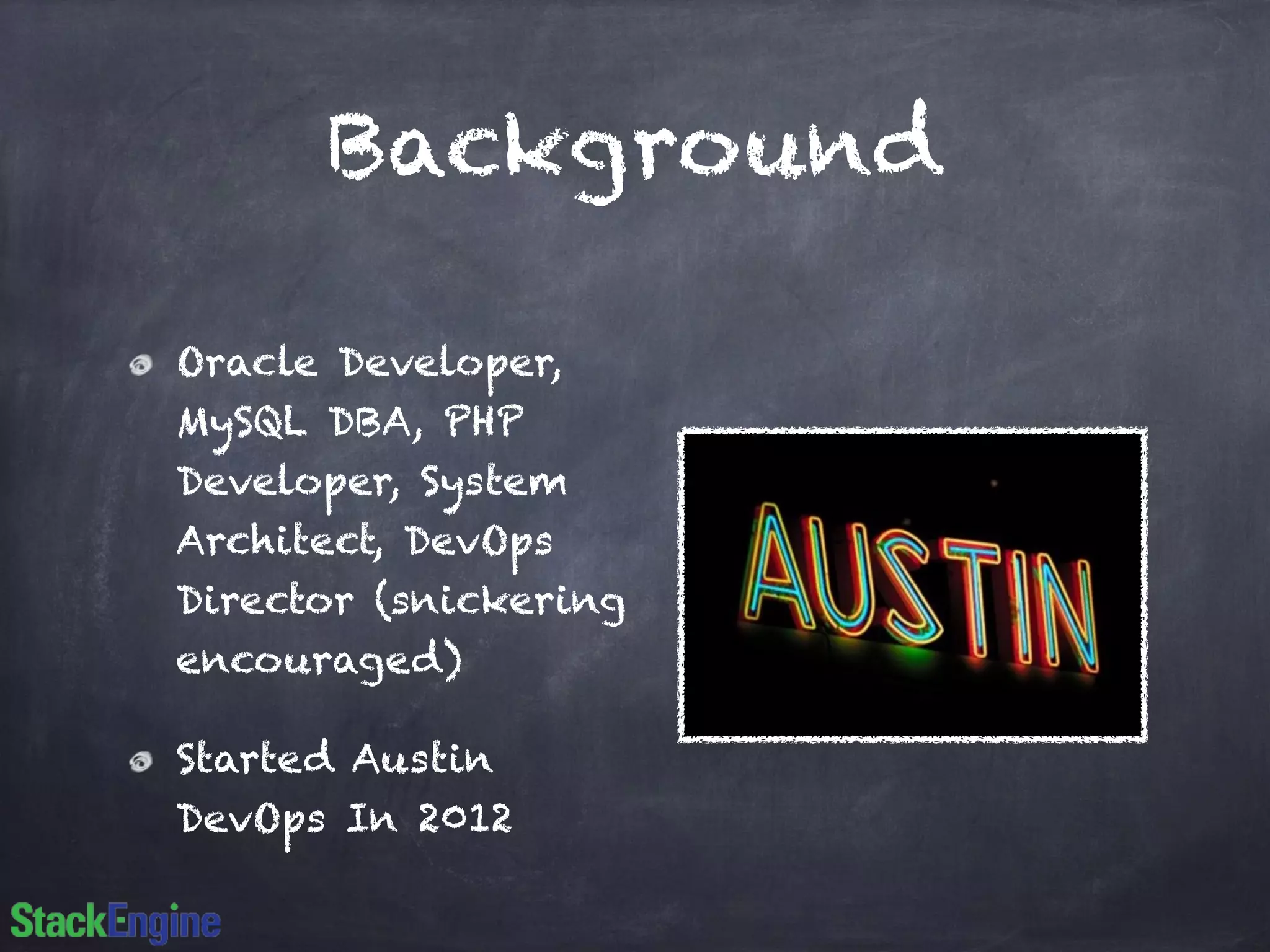 Background

Oracle Developer, MySQL DBA, PHP Developer, System Architect, DevOps Director (snickering encouraged)

Started Austin DevOps In 2012

AUSTIN

StackEngine